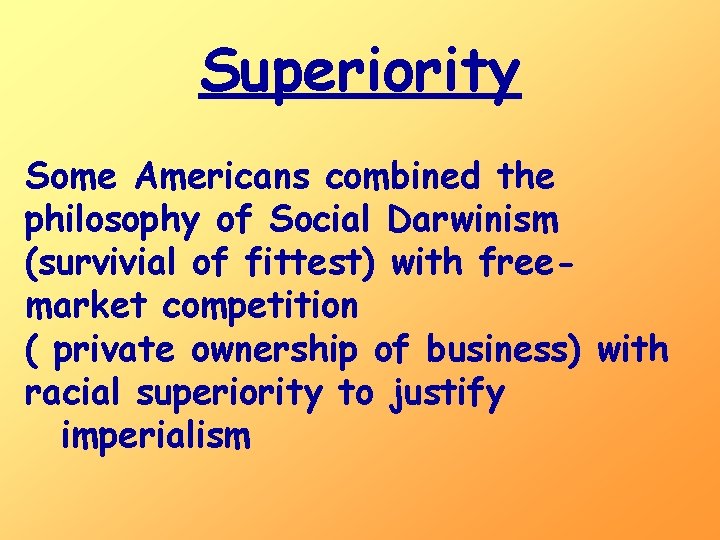 Superiority

Some Americans combined the philosophy of Social Darwinism (survivial of fittest) with free-market competition ( private ownership of business) with racial superiority to justify imperialism